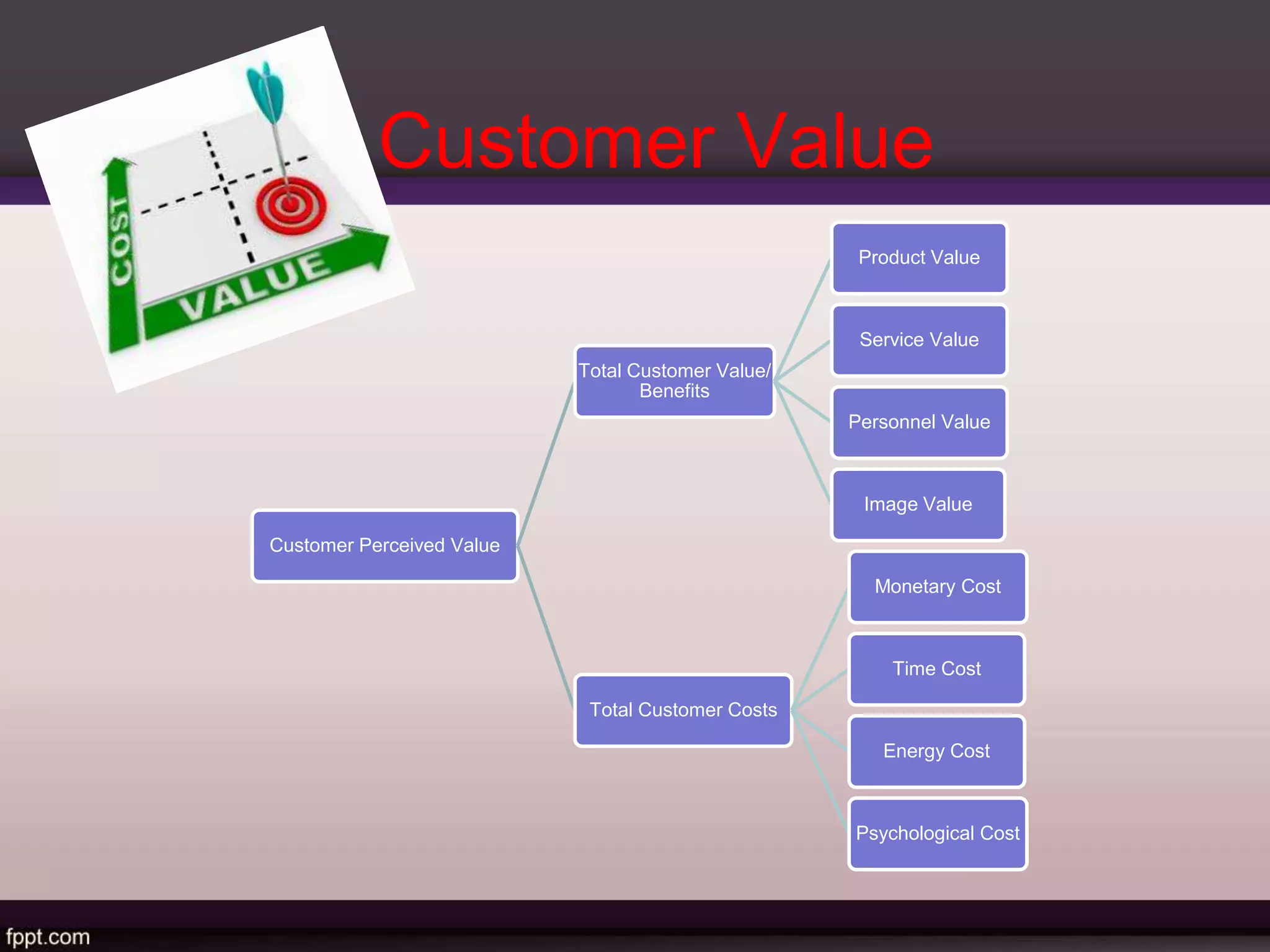 COST
VALUE

Customer Value

Customer Perceived Value

Total Customer Value/ Benefits

Product Value

Service Value

Personnel Value

Image Value

Total Customer Costs

Monetary Cost

Time Cost

Energy Cost

Psychological Cost

fppt.com